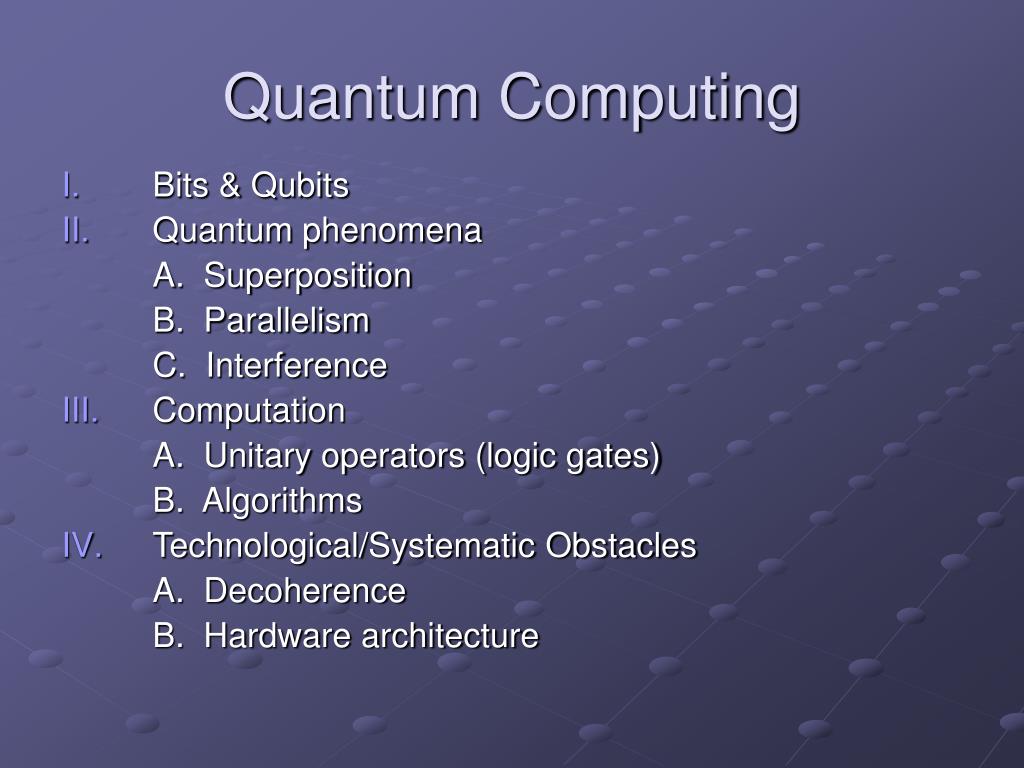 Quantum Computing

I. Bits & Qubits
II. Quantum phenomena
A. Superposition
B. Parallelism
C. Interference
III. Computation
A. Unitary operators (logic gates)
B. Algorithms
IV. Technological/Systematic Obstacles
A. Decoherence
B. Hardware architecture